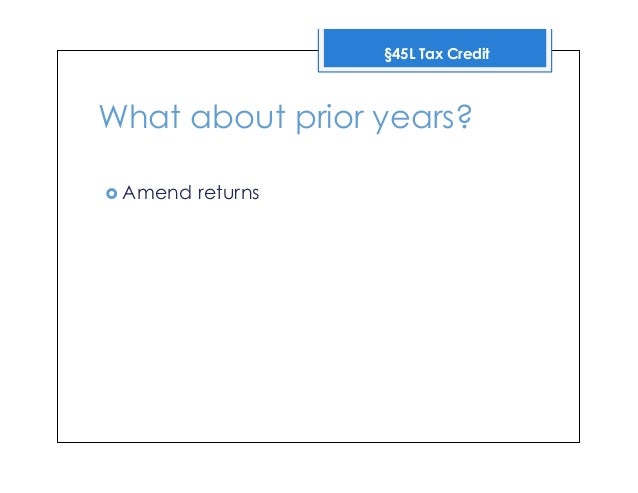 §45L Tax Credit

What about prior years?

Amend returns